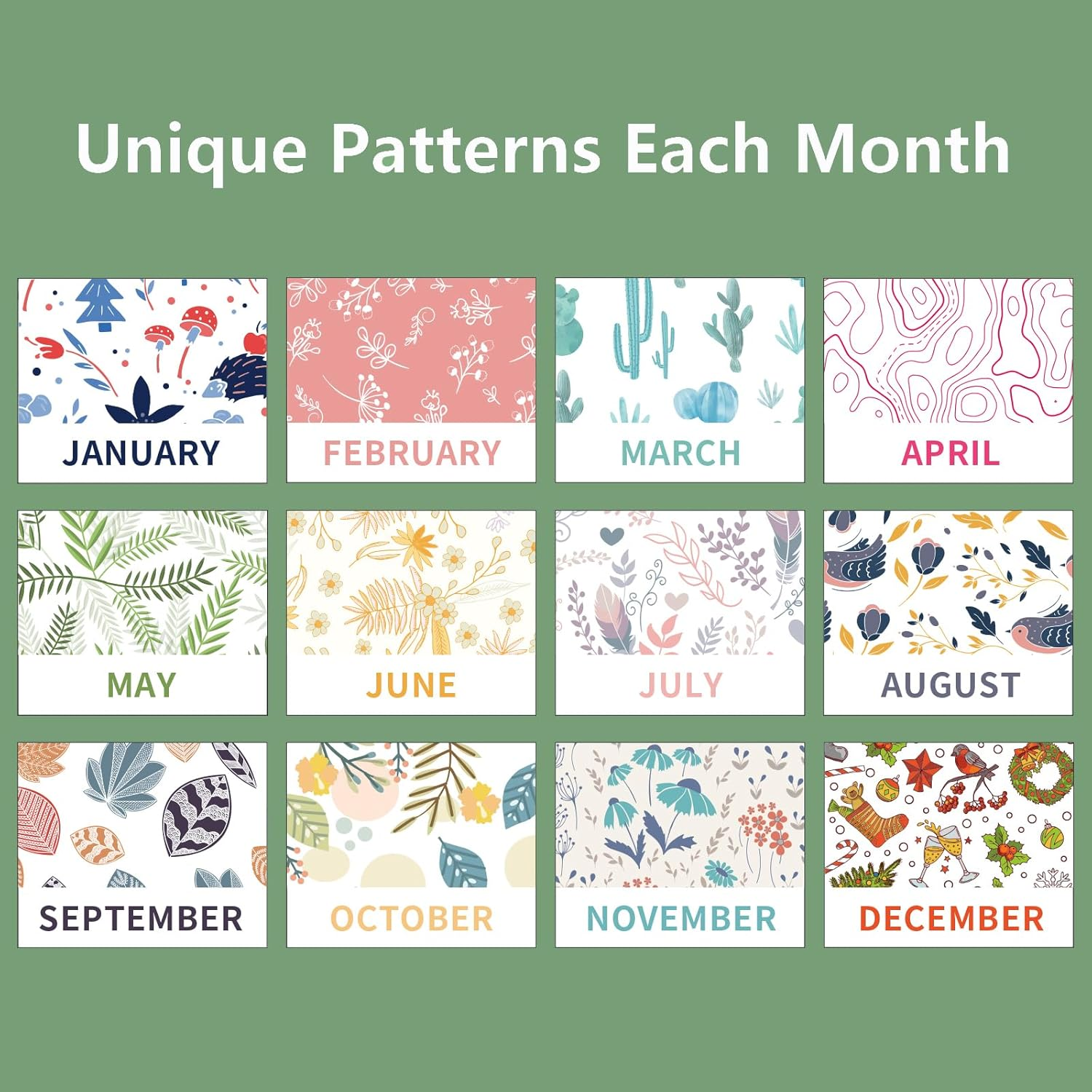 Unique Patterns Each Month

JANUARY

FEBRUARY

MARCH

APRIL

MAY

JUNE

JULY

AUGUST

SEPTEMBER

OCTOBER

NOVEMBER

DECEMBER